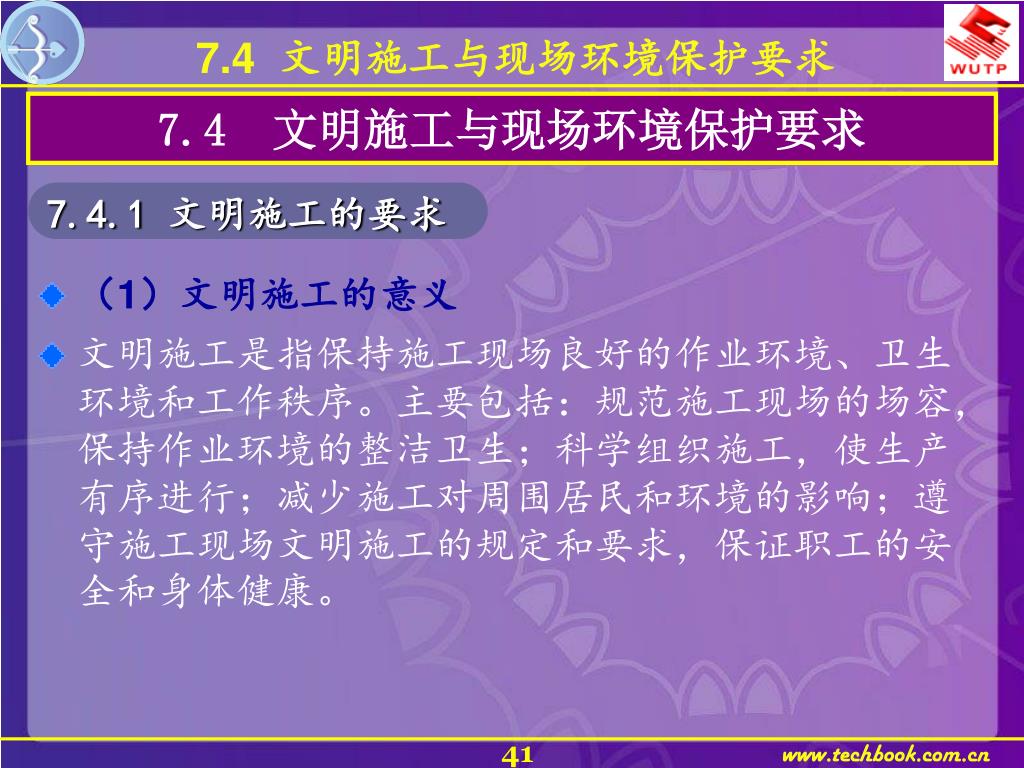 7.4 文明施工与现场环境保护要求

WUTP

7.4 文明施工与现场环境保护要求

7.4.1 文明施工的要求

（1）文明施工的意义

文明施工是指保持施工现场良好的作业环境、卫生环境和工作秩序。主要包括：规范施工现场的场容，保持作业环境的整洁卫生；科学组织施工，使生产有序进行；减少施工对周围居民和环境的影响；遵守施工现场文明施工的规定和要求，保证职工的安全和身体健康。

41

www.techbook.com.cn